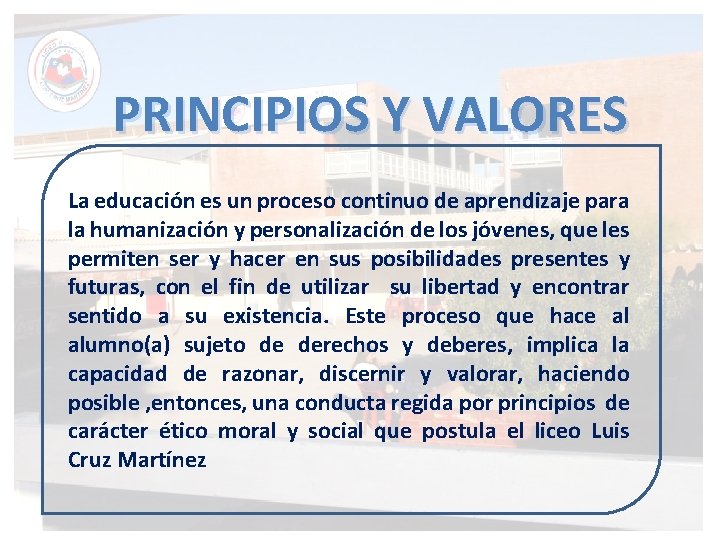 PRINCIPIOS Y VALORES

La educación es un proceso continuo de aprendizaje para la humanización y personalización de los jóvenes, que les permiten ser y hacer en sus posibilidades presentes y futuras, con el fin de utilizar su libertad y encontrar sentido a su existencia. Este proceso que hace al alumno(a) sujeto de derechos y deberes, implica la capacidad de razonar, discernir y valorar, haciendo posible ,entonces, una conducta regida por principios de carácter ético moral y social que postula el liceo Luis Cruz Martínez